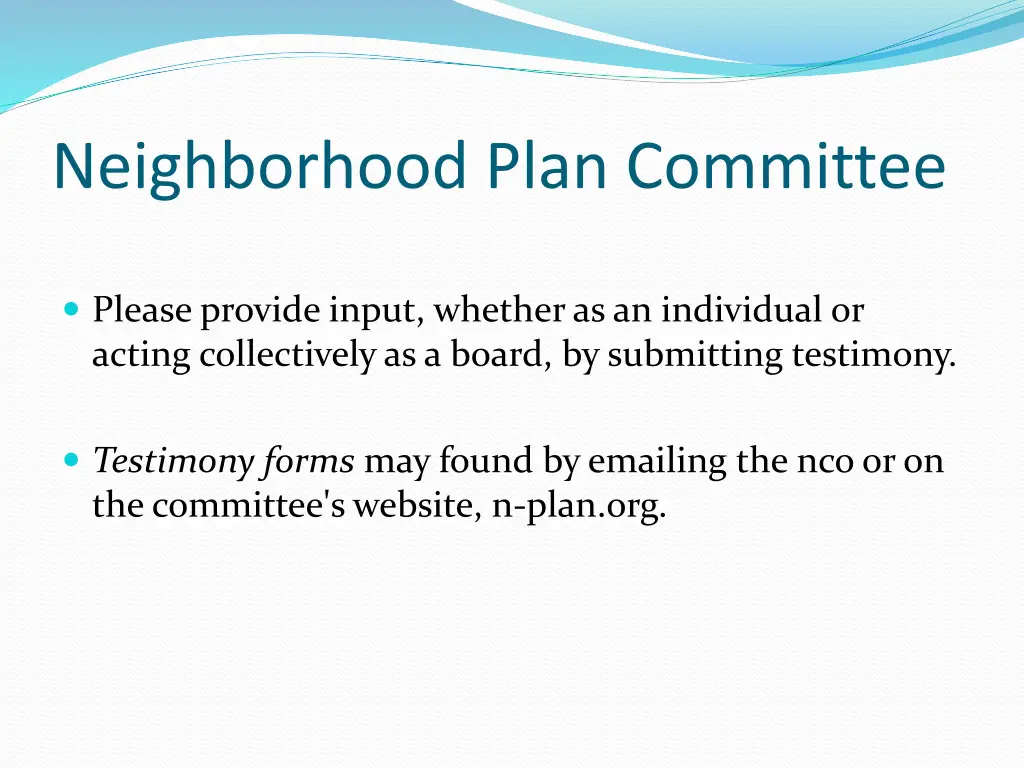 Neighborhood Plan Committee

Please provide input, whether as an individual or acting collectively as a board, by submitting testimony.

Testimony forms may found by emailing the nco or on the committee's website, n-plan.org.